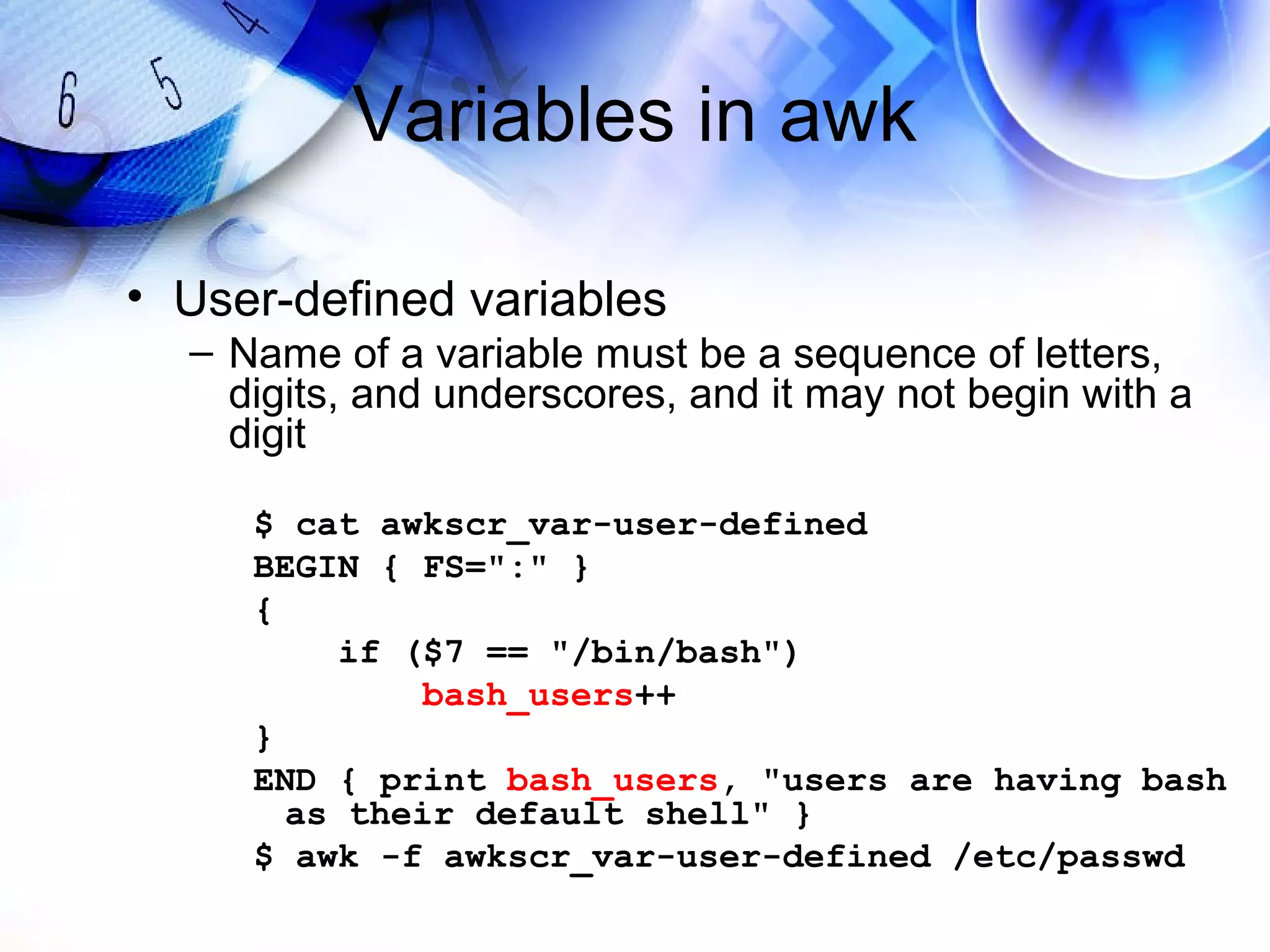 6 5 4

Variables in awk

• User-defined variables
– Name of a variable must be a sequence of letters, digits, and underscores, and it may not begin with a digit

$ cat awkscr_var-user-defined
BEGIN { FS=":" }
{
    if ($7 == "/bin/bash")
        bash_users++
}
END { print bash_users, "users are having bash as their default shell" }
$ awk -f awkscr_var-user-defined /etc/passwd